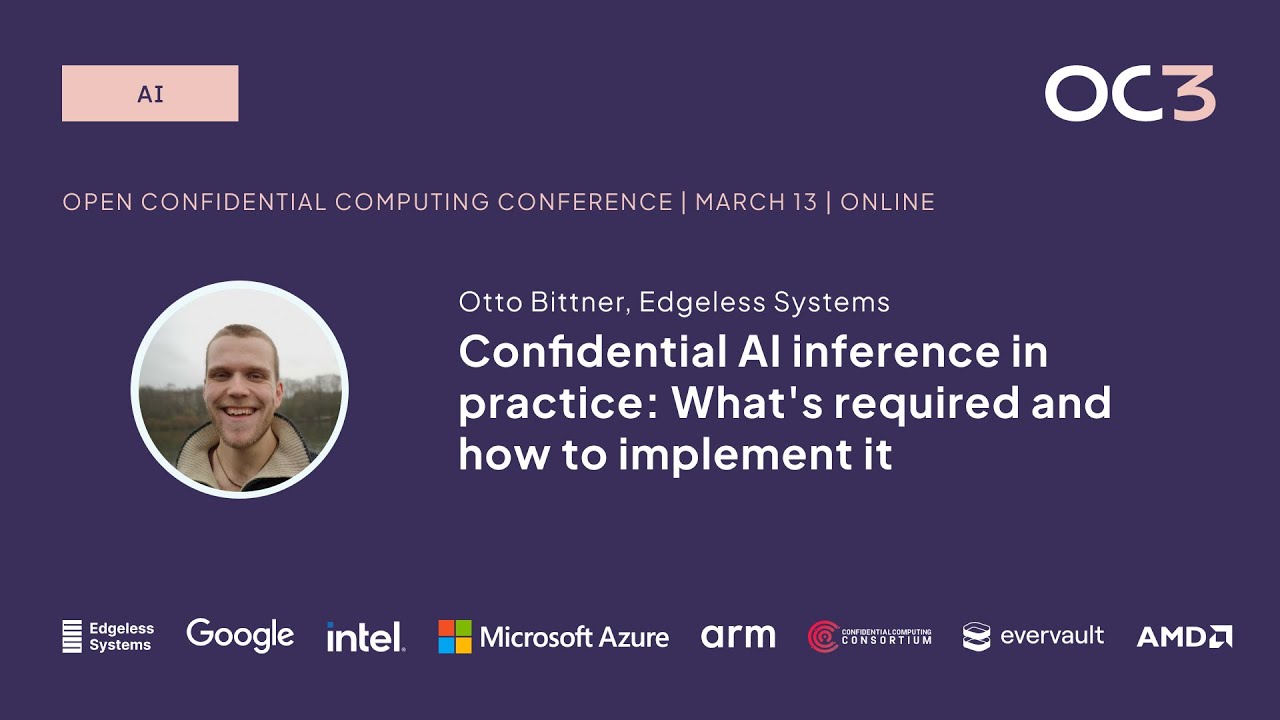 AI

OC3

OPEN CONFIDENTIAL COMPUTING CONFERENCE | MARCH 13 | ONLINE

Otto Bittner, Edgeless Systems

Confidential AI inference in practice: What's required and how to implement it

Edgeless Systems Google intel. Microsoft Azure arm CONFIDENTIAL COMPUTING CONSORTIUM evervault AMD